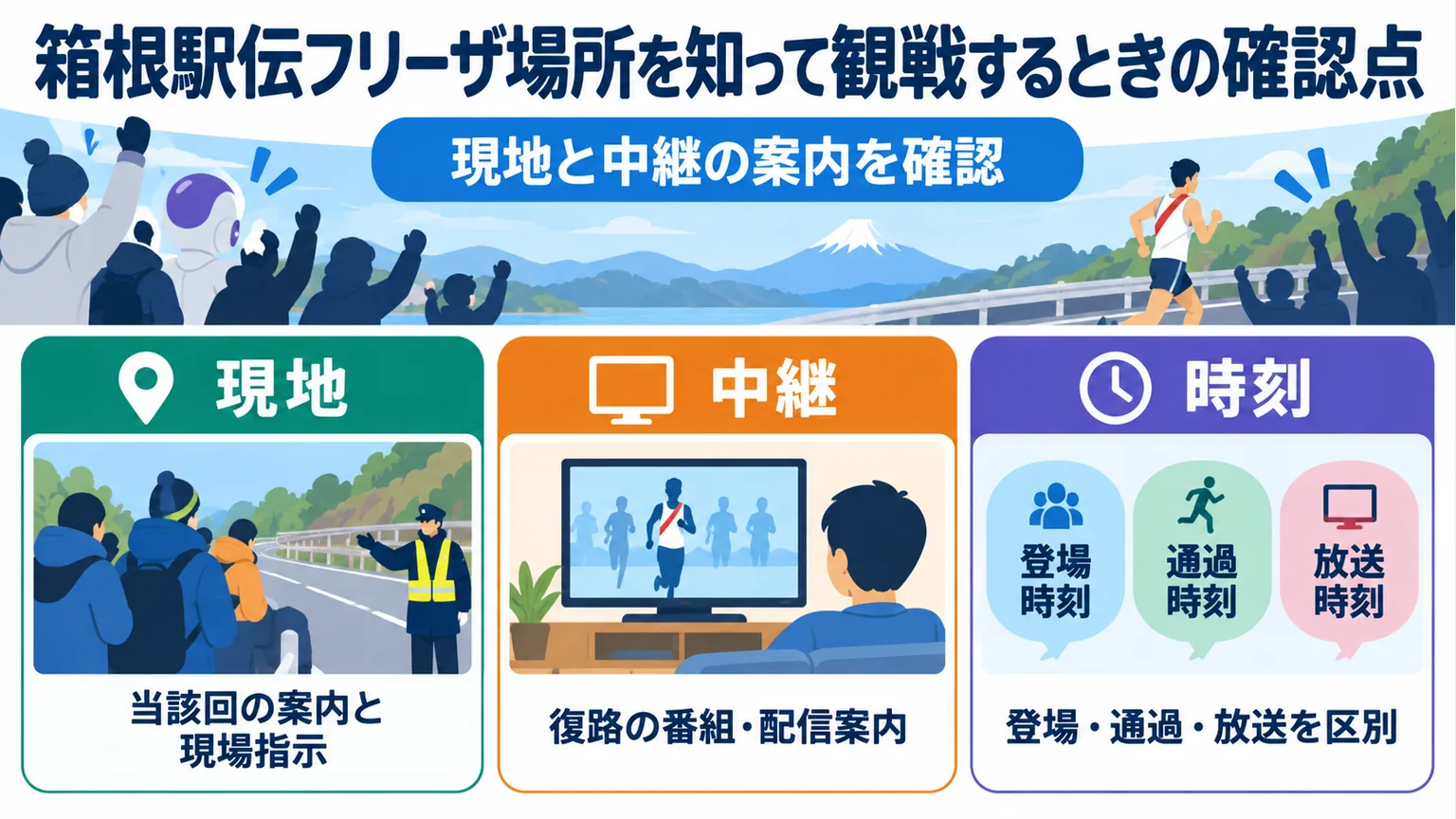 箱根駅伝フリーザ場所を知って観戦するときの確認点

現地と中継の案内を確認

現地

当該回の案内と
現場指示

中継

復路の番組・配信案内

時刻

登場
時刻

通過
時刻

放送
時刻

登場・通過・放送を区別